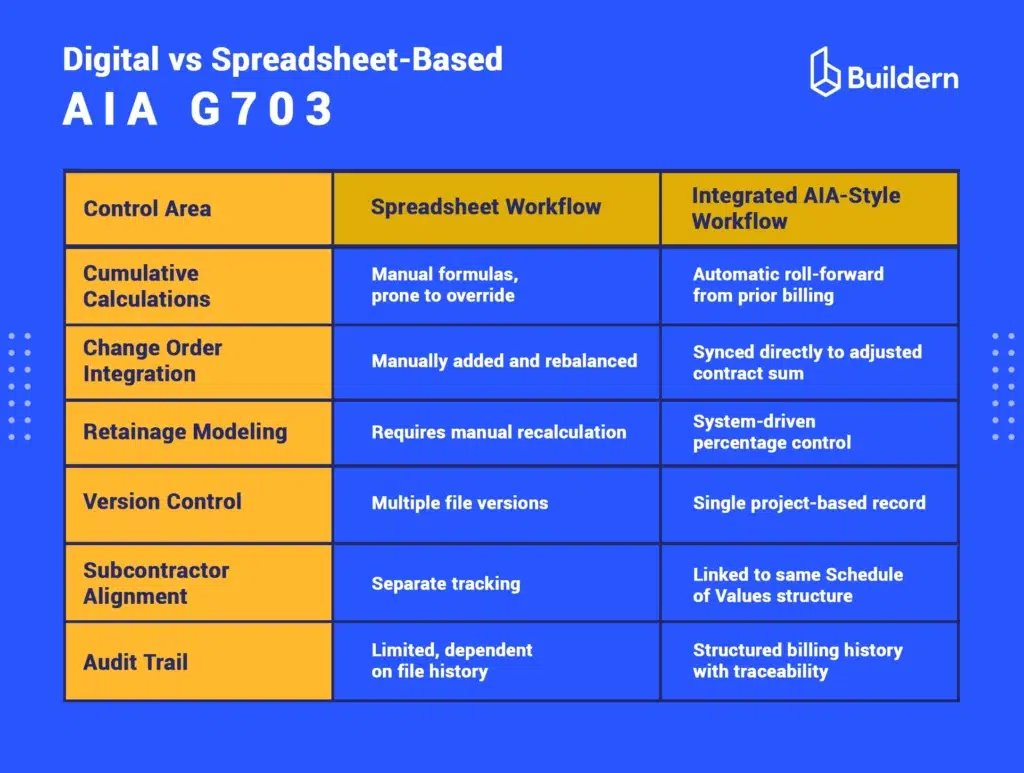 Digital vs Spreadsheet-Based
AIA G703

Buildern

| Control Area | Spreadsheet Workflow | Integrated AIA-Style Workflow |
|---|---|---|
| Cumulative Calculations | Manual formulas, prone to override | Automatic roll-forward from prior billing |
| Change Order Integration | Manually added and rebalanced | Synced directly to adjusted contract sum |
| Retainage Modeling | Requires manual recalculation | System-driven percentage control |
| Version Control | Multiple file versions | Single project-based record |
| Subcontractor Alignment | Separate tracking | Linked to same Schedule of Values structure |
| Audit Trail | Limited, dependent on file history | Structured billing history with traceability |